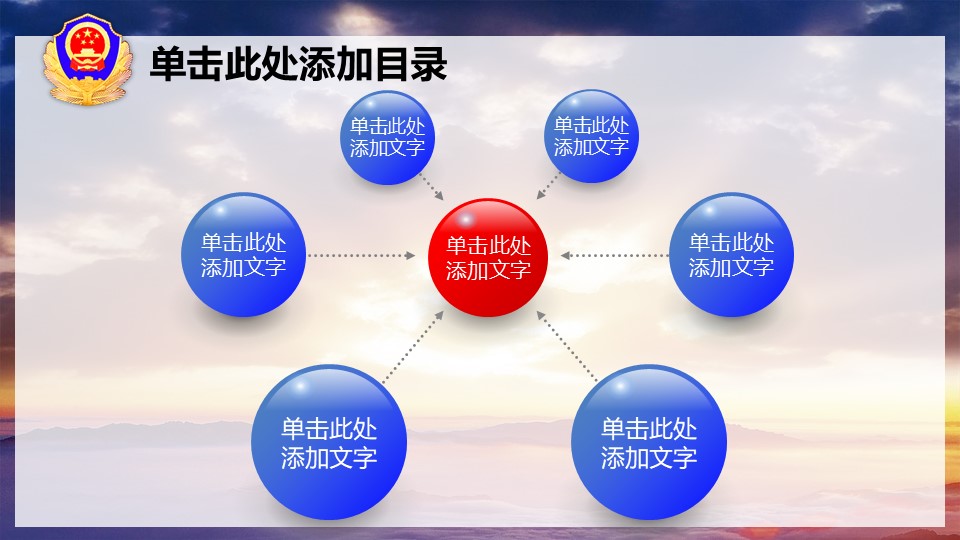 单击此处添加目录

单击此处添加文字

单击此处添加文字

单击此处添加文字

单击此处添加文字

单击此处添加文字

单击此处添加文字

单击此处添加文字